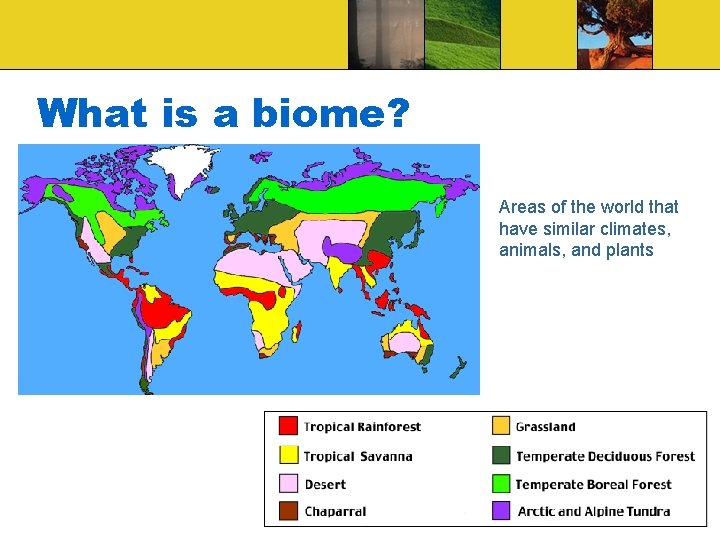 What is a biome?

Areas of the world that have similar climates, animals, and plants

Tropical Rainforest
Tropical Savanna
Desert
Chaparral
Grassland
Temperate Deciduous Forest
Temperate Boreal Forest
Arctic and Alpine Tundra